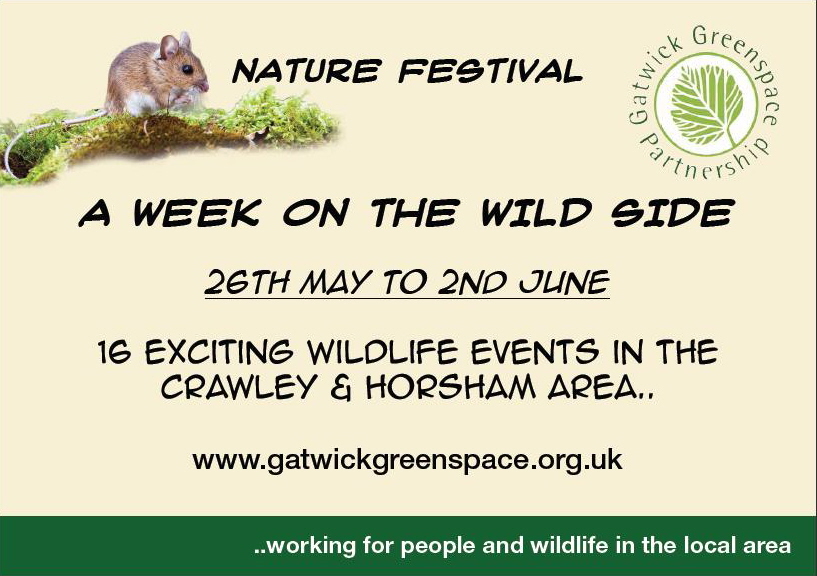 NATURE FESTIVAL

Gatwick Greenspace Partnership

A WEEK ON THE WILD SIDE

26TH MAY TO 2ND JUNE

16 EXCITING WILDLIFE EVENTS IN THE CRAWLEY & HORSHAM AREA..

www.gatwickgreenspace.org.uk

..working for people and wildlife in the local area